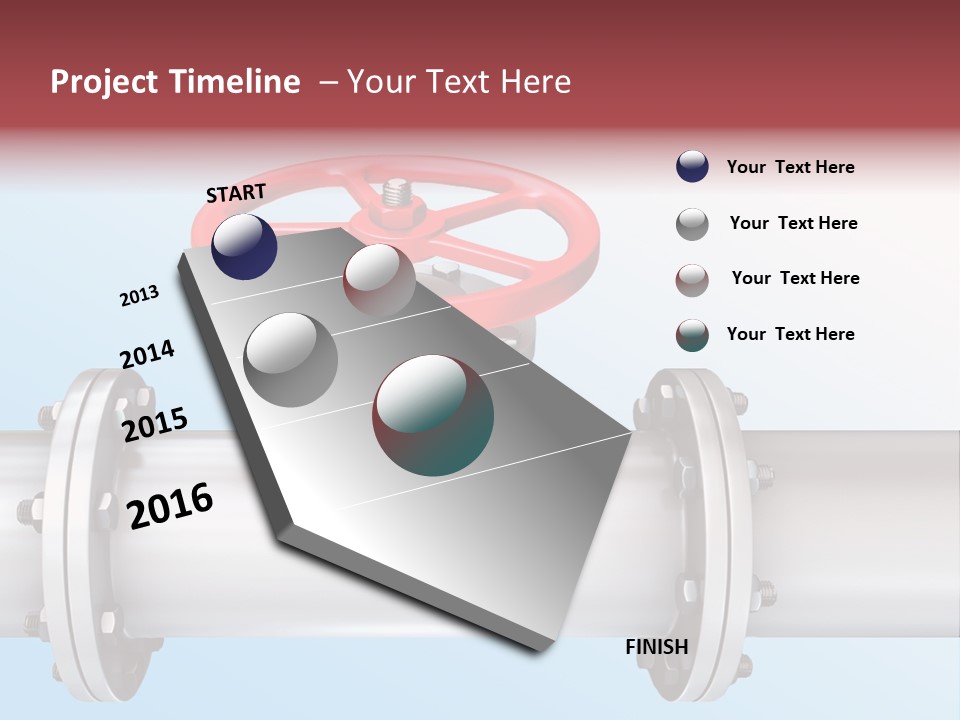 Project Timeline – Your Text Here

START

2013

2014

2015

2016

FINISH

Your Text Here

Your Text Here

Your Text Here

Your Text Here